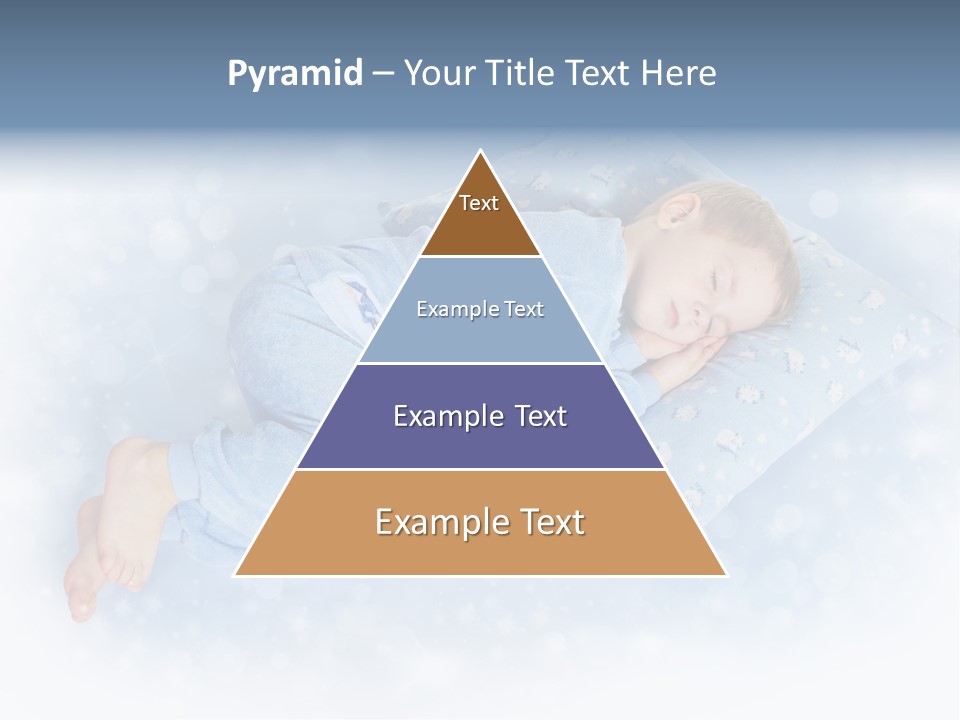 Pyramid – Your Title Text Here

Text

Example Text

Example Text

Example Text